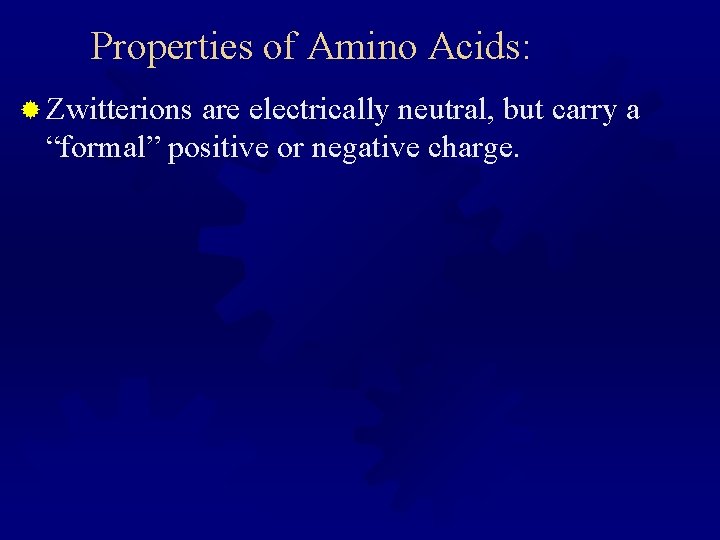 Properties of Amino Acids:

Zwitterions are electrically neutral, but carry a “formal” positive or negative charge.